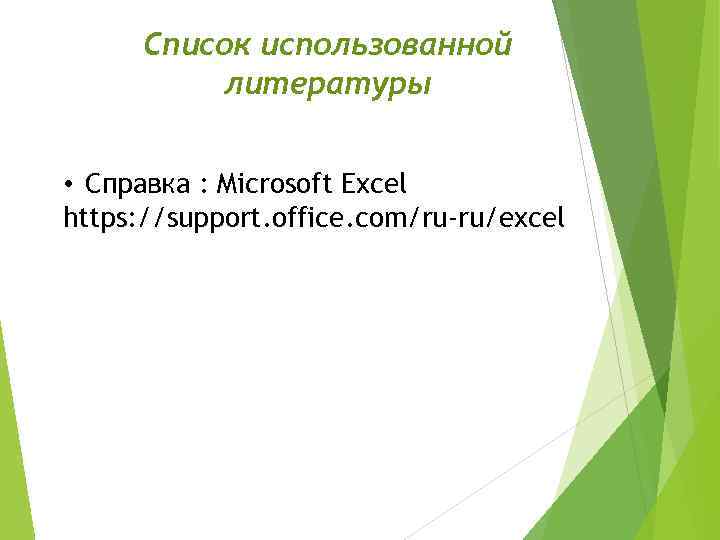 Список использованной литературы

• Справка : Microsoft Excel https://support.office.com/ru-ru/excel